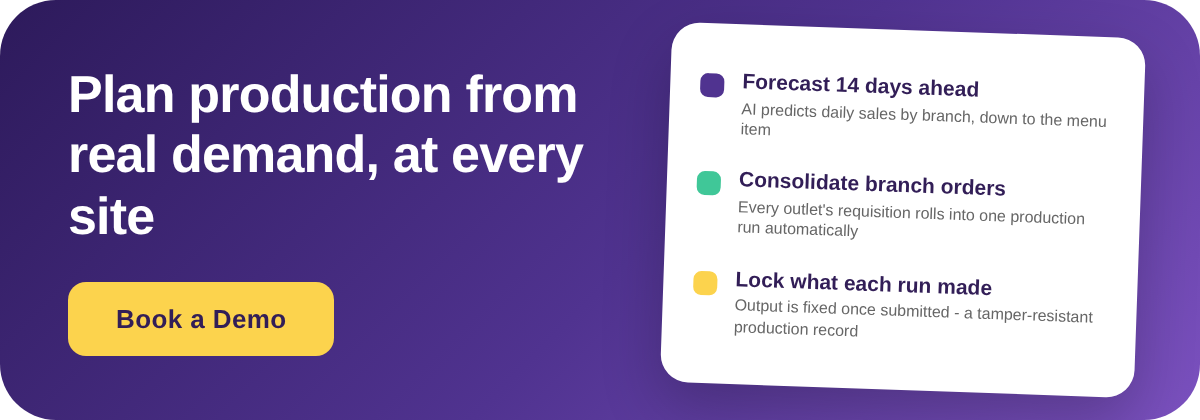 Plan production from real demand, at every site

Book a Demo

Forecast 14 days ahead
AI predicts daily sales by branch, down to the menu item

Consolidate branch orders
Every outlet's requisition rolls into one production run automatically

Lock what each run made
Output is fixed once submitted - a tamper-resistant production record